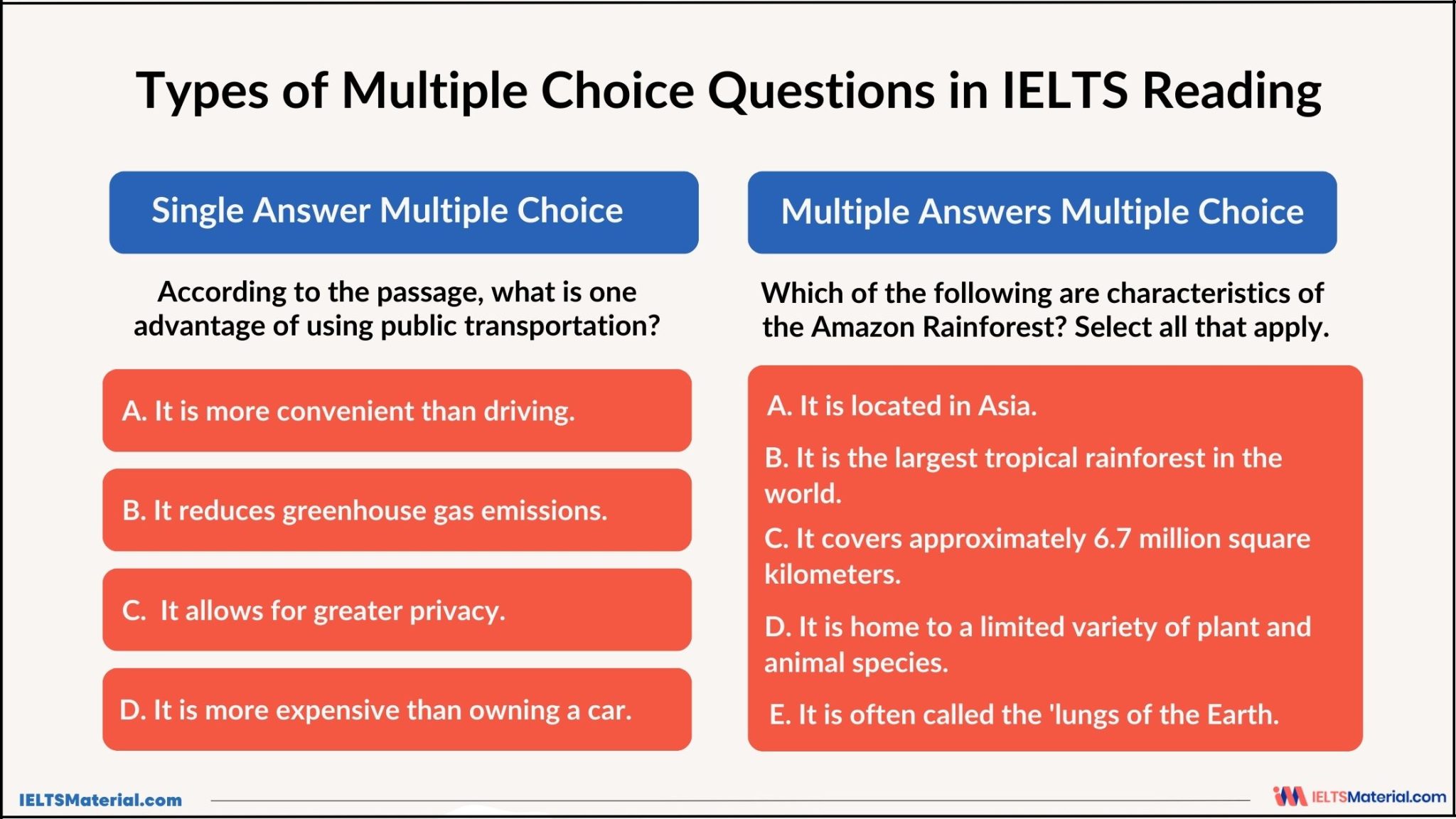 Types of Multiple Choice Questions in IELTS Reading

Single Answer Multiple Choice

According to the passage, what is one advantage of using public transportation?

A. It is more convenient than driving.

B. It reduces greenhouse gas emissions.

C. It allows for greater privacy.

D. It is more expensive than owning a car.

Multiple Answers Multiple Choice

Which of the following are characteristics of the Amazon Rainforest? Select all that apply.

A. It is located in Asia.

B. It is the largest tropical rainforest in the world.

C. It covers approximately 6.7 million square kilometers.

D. It is home to a limited variety of plant and animal species.

E. It is often called the 'lungs of the Earth.

IELTSMaterial.com

IELTSMaterial.com